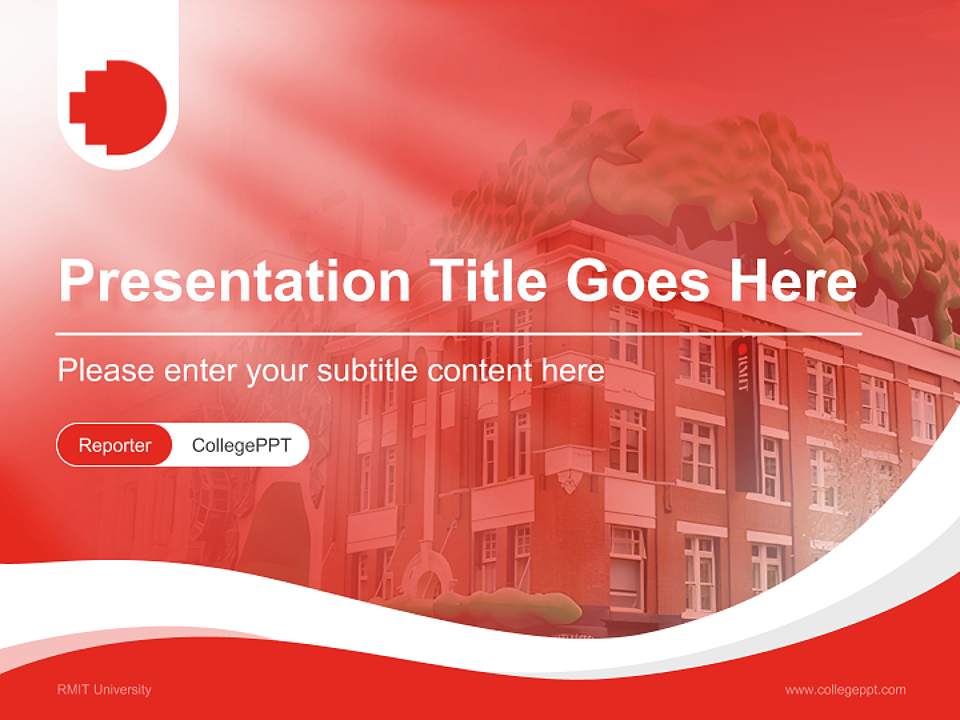 Presentation Title Goes Here

Please enter your subtitle content here

Reporter CollegePPT

RMIT

RMIT University

www.collegeppt.com